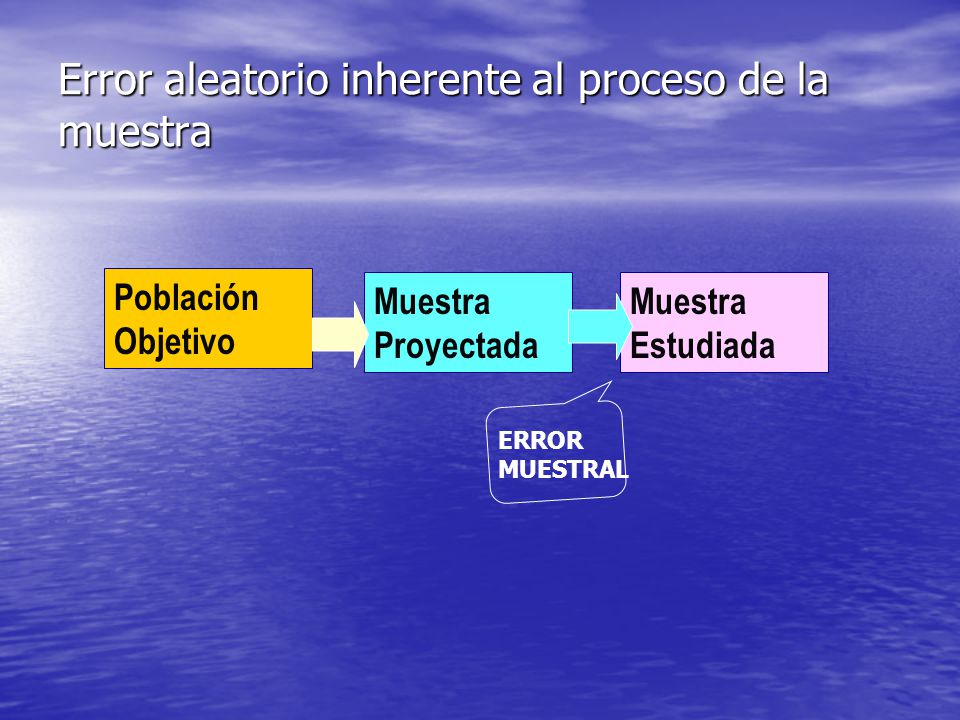 Error aleatorio inherente al proceso de la muestra

Población Objetivo

Muestra Proyectada

Muestra Estudiada

ERROR MUESTRAL